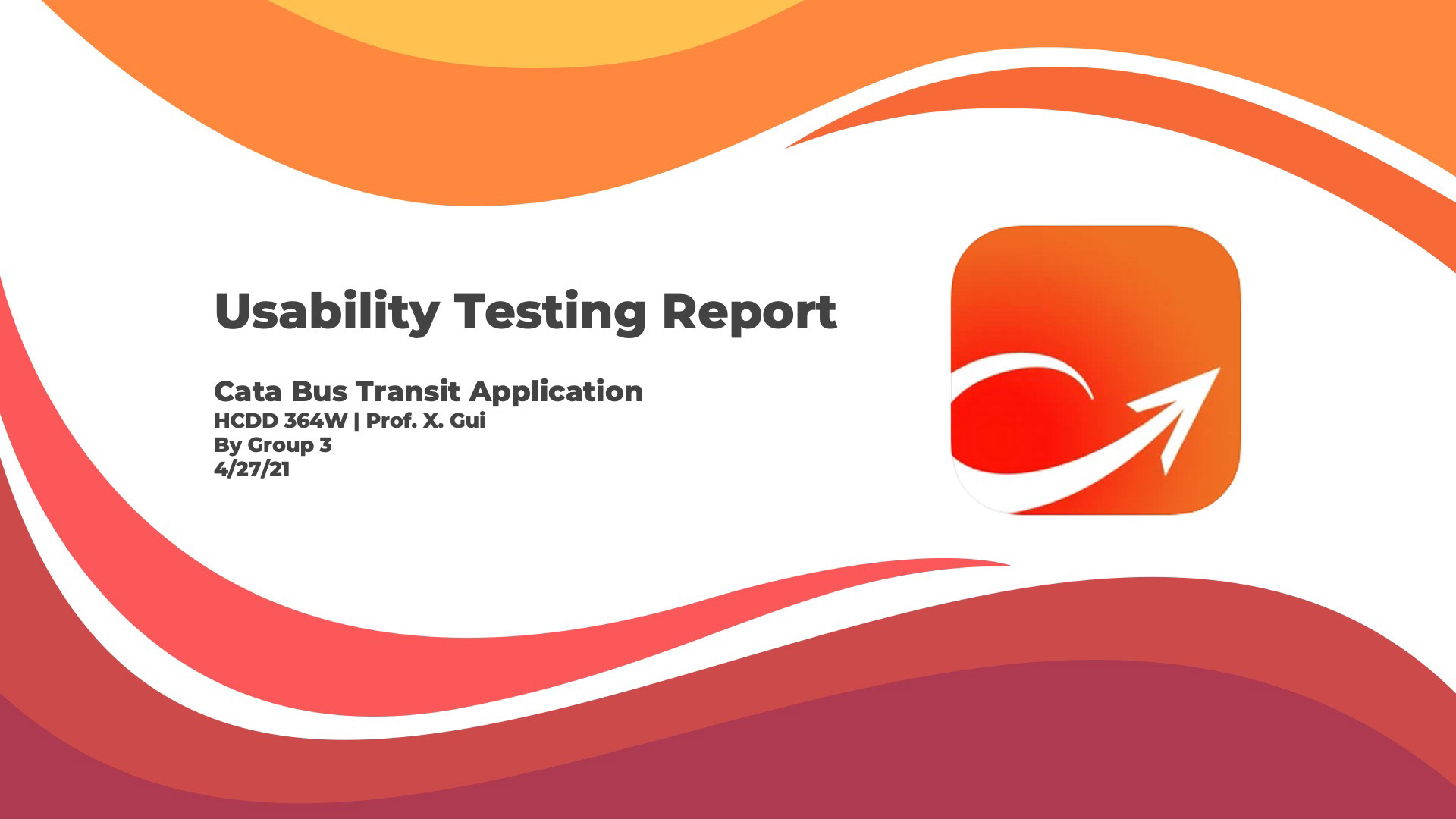 Usability Testing Report

Cata Bus Transit Application
HCDD 364W | Prof. X. Gui
By Group 3
4/27/21